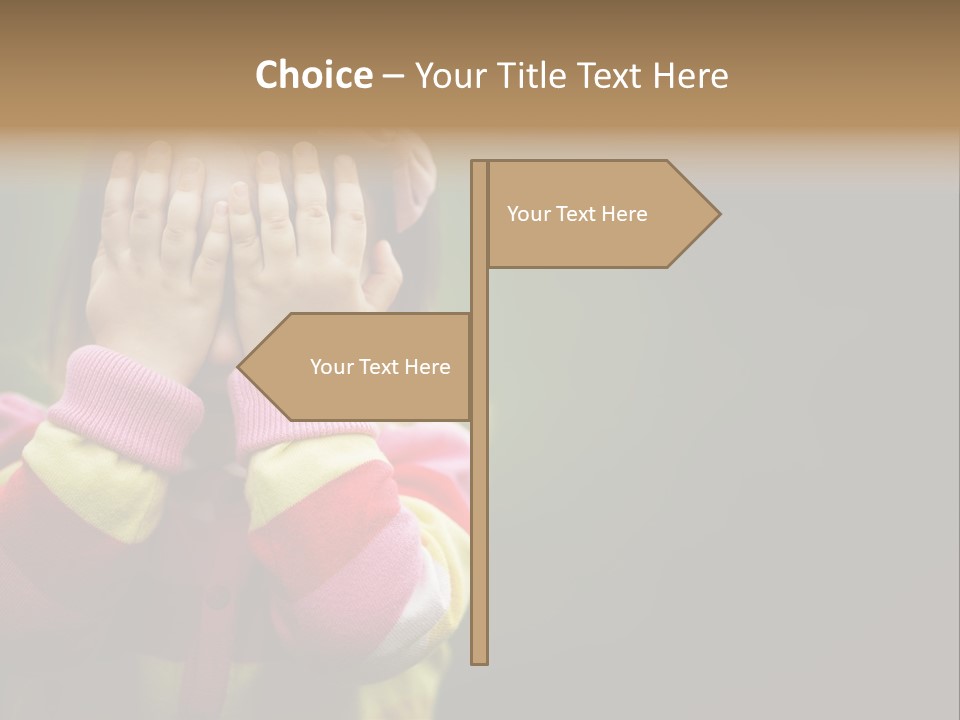 Choice – Your Title Text Here

Your Text Here

Your Text Here